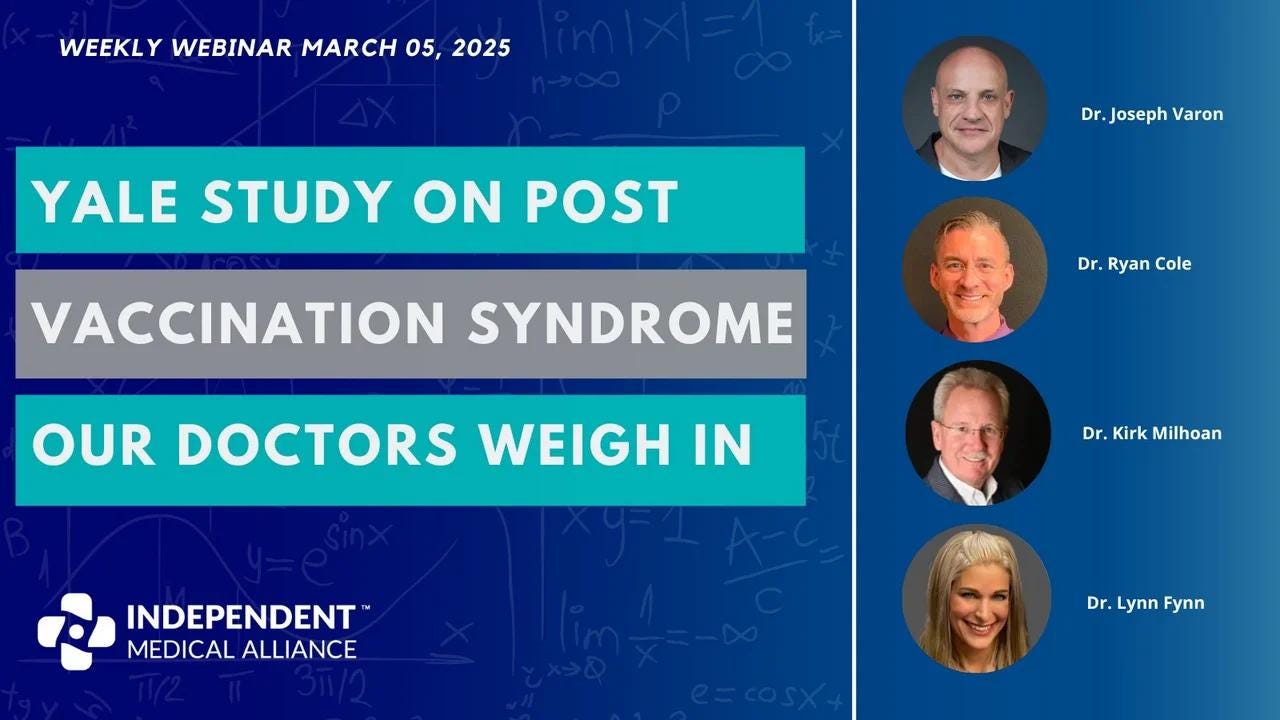 WEEKLY WEBINAR MARCH 05, 2025

YALE STUDY ON POST

VACCINATION SYNDROME

OUR DOCTORS WEIGH IN

INDEPENDENT™
MEDICAL ALLIANCE

Dr. Joseph Varon

Dr. Ryan Cole

Dr. Kirk Milhoan

Dr. Lynn Fynn